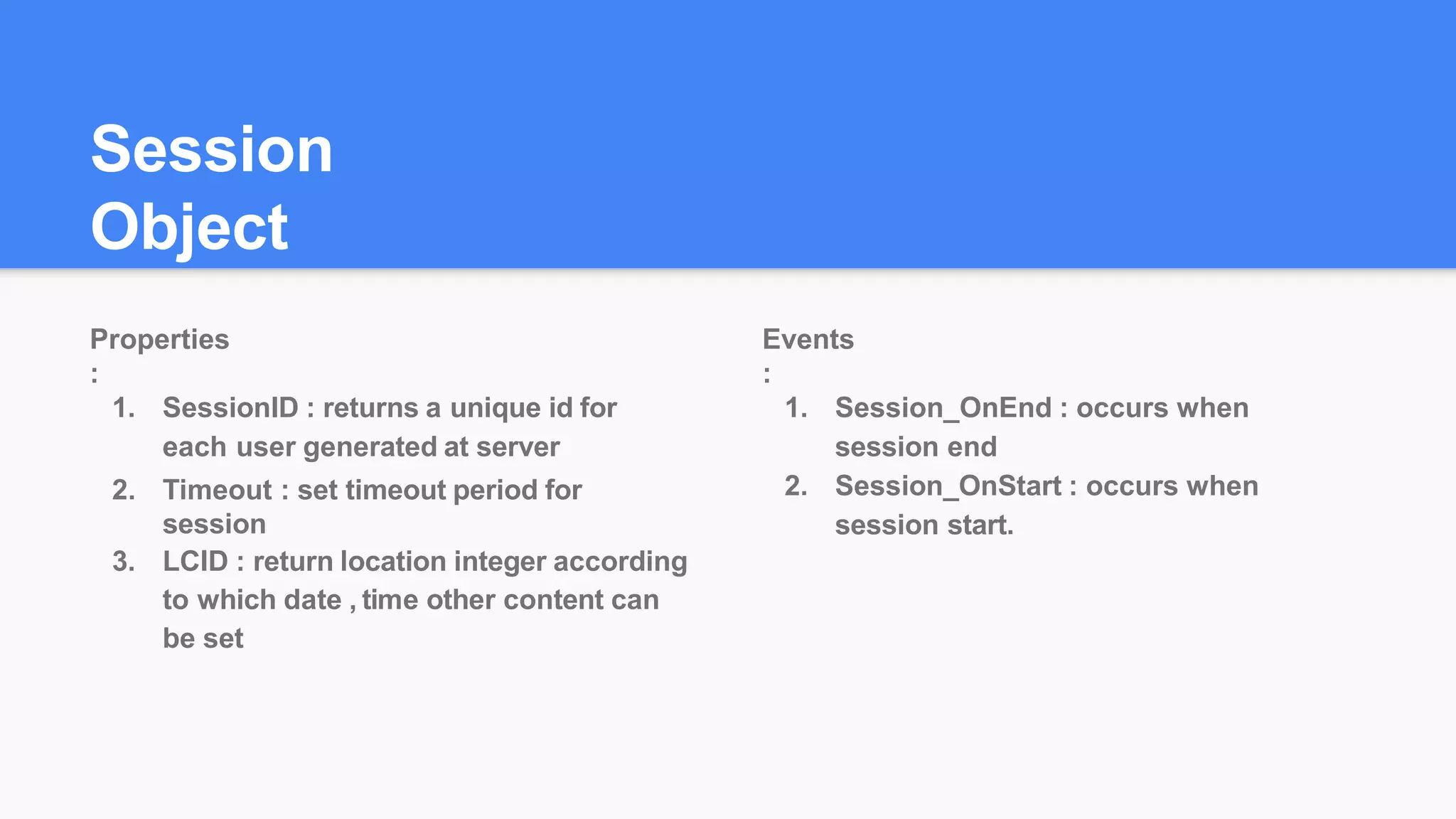 Session Object

Properties
:

1. SessionID : returns a unique id for each user generated at server
2. Timeout : set timeout period for session
3. LCID : return location integer according to which date , time other content can be set

Events
:

1. Session_OnEnd : occurs when session end
2. Session_OnStart : occurs when session start.